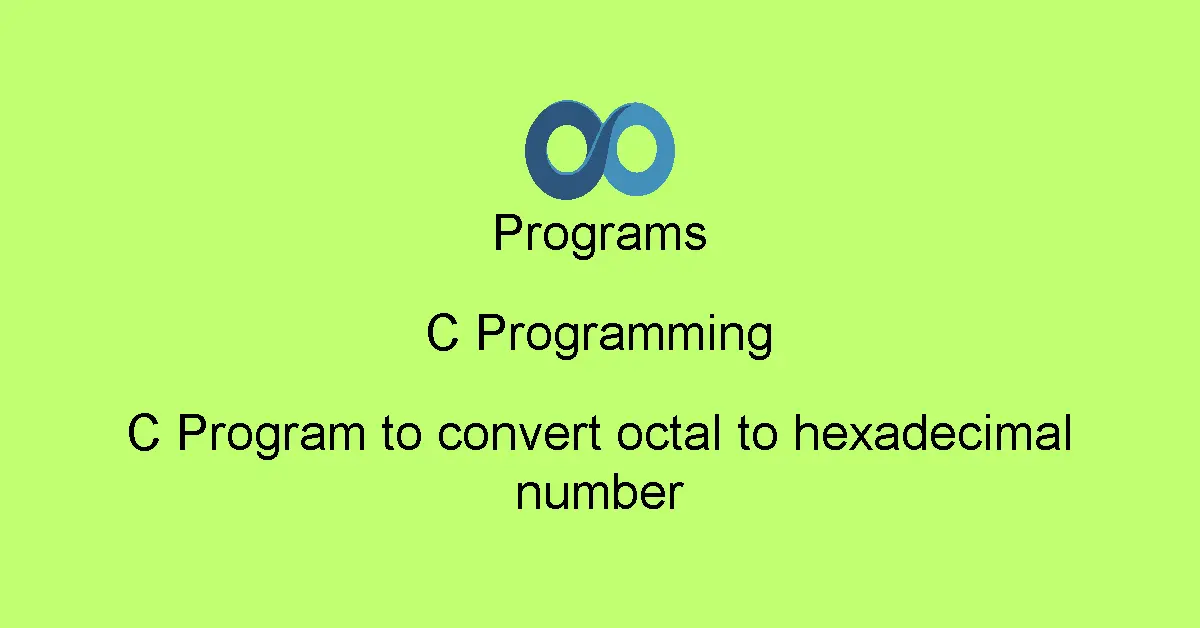 Programs

C Programming

C Program to convert octal to hexadecimal number